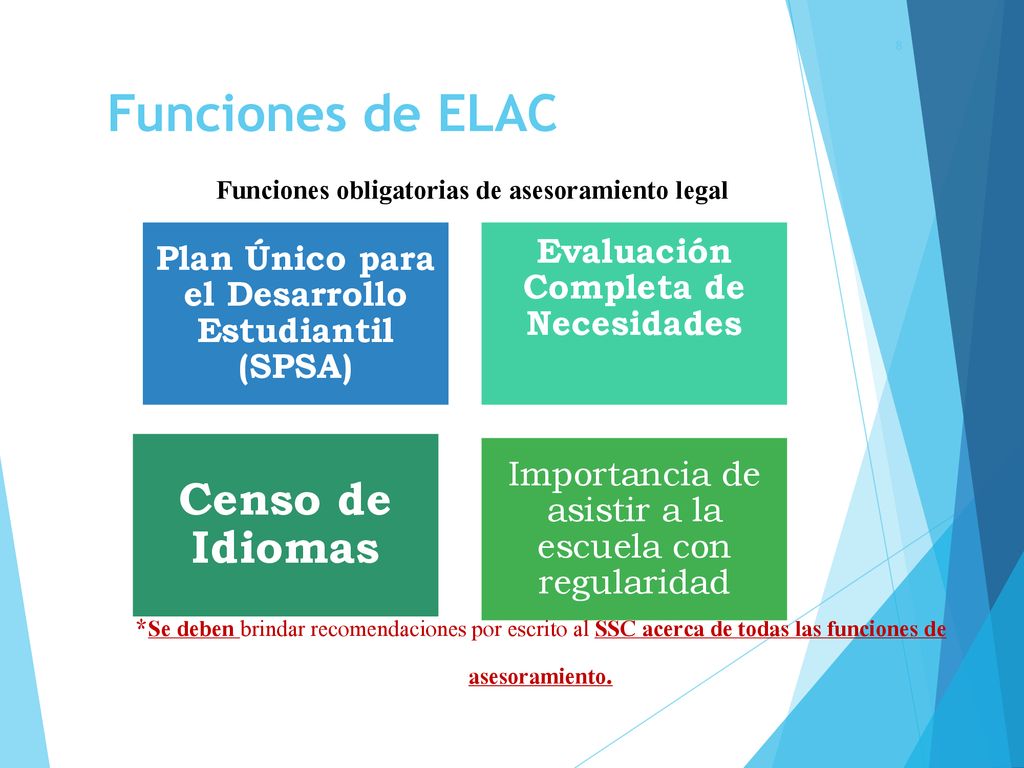 8

Funciones de ELAC

Funciones obligatorias de asesoramiento legal

Plan Único para el Desarrollo Estudiantil (SPSA)

Evaluación Completa de Necesidades

Censo de Idiomas

Importancia de asistir a la escuela con regularidad

*Se deben brindar recomendaciones por escrito al SSC acerca de todas las funciones de asesoramiento.